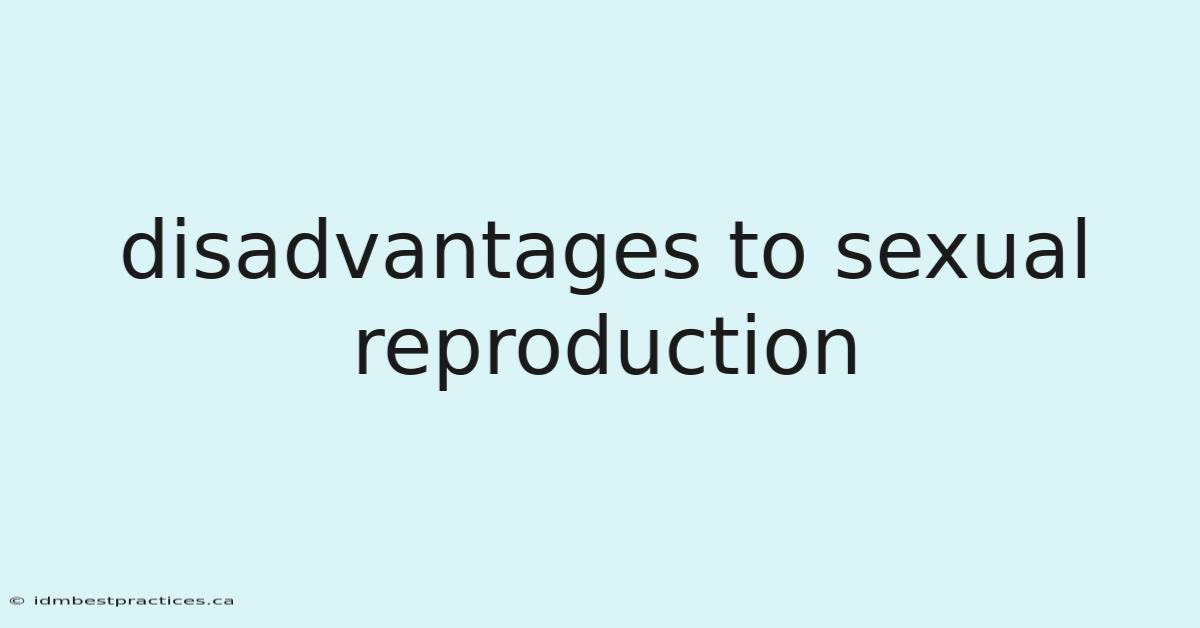 disadvantages to sexual reproduction

© idmbestpractices.ca